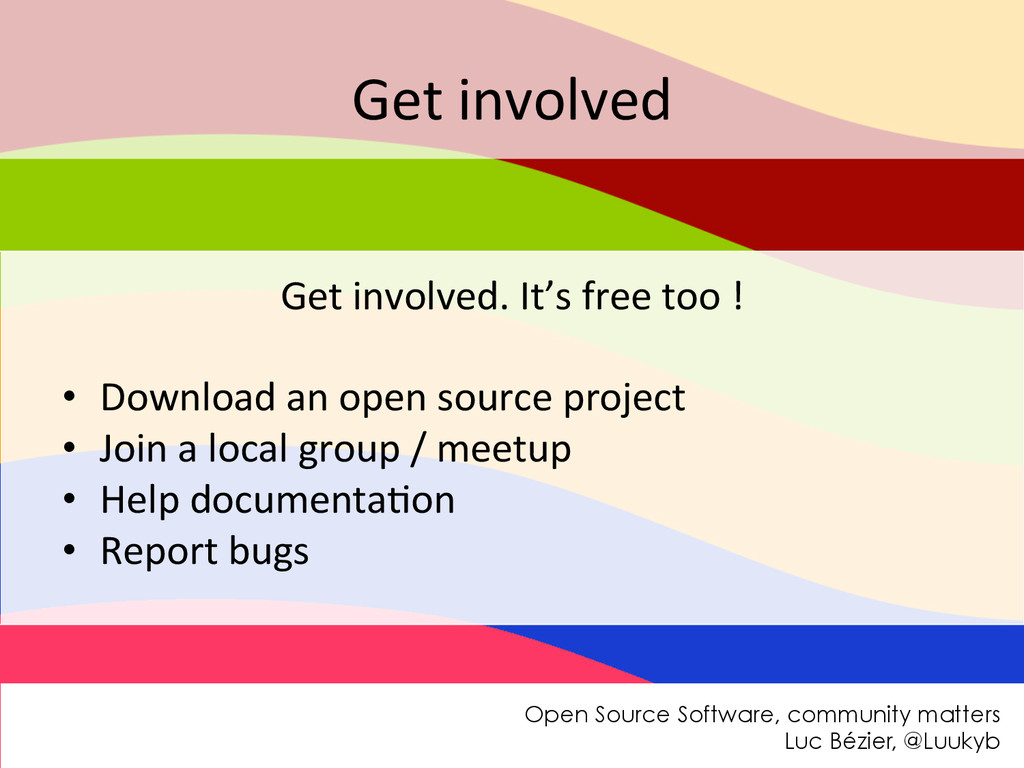 Get involved

Get involved. It’s free too !

• Download an open source project
• Join a local group / meetup
• Help documentation
• Report bugs

Open Source Software, community matters
Luc Bézier, @Luukyb